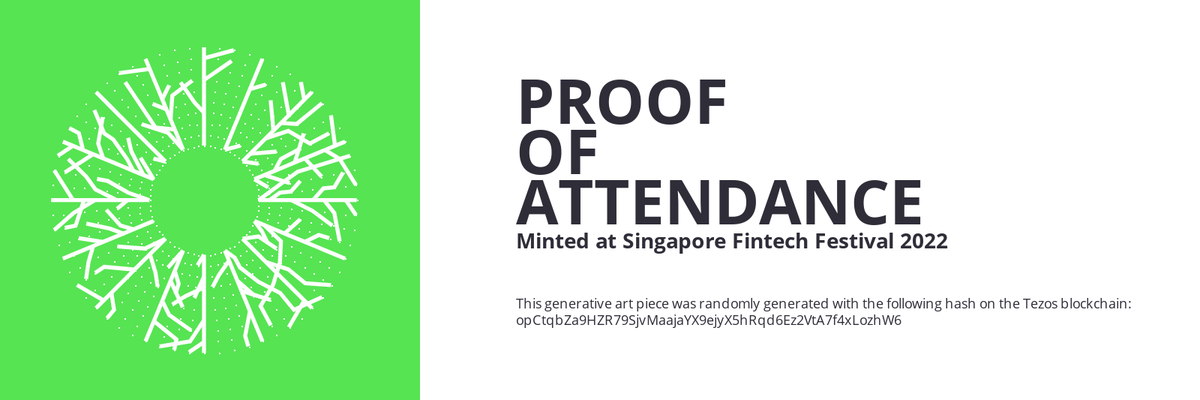 PROOF
OF
ATTENDANCE
Minted at Singapore Fintech Festival 2022

This generative art piece was randomly generated with the following hash on the Tezos blockchain:
opCtqbZa9HZR79SjvMaajaYX9ejyX5hRqd6Ez2VtA7f4xLozhW6